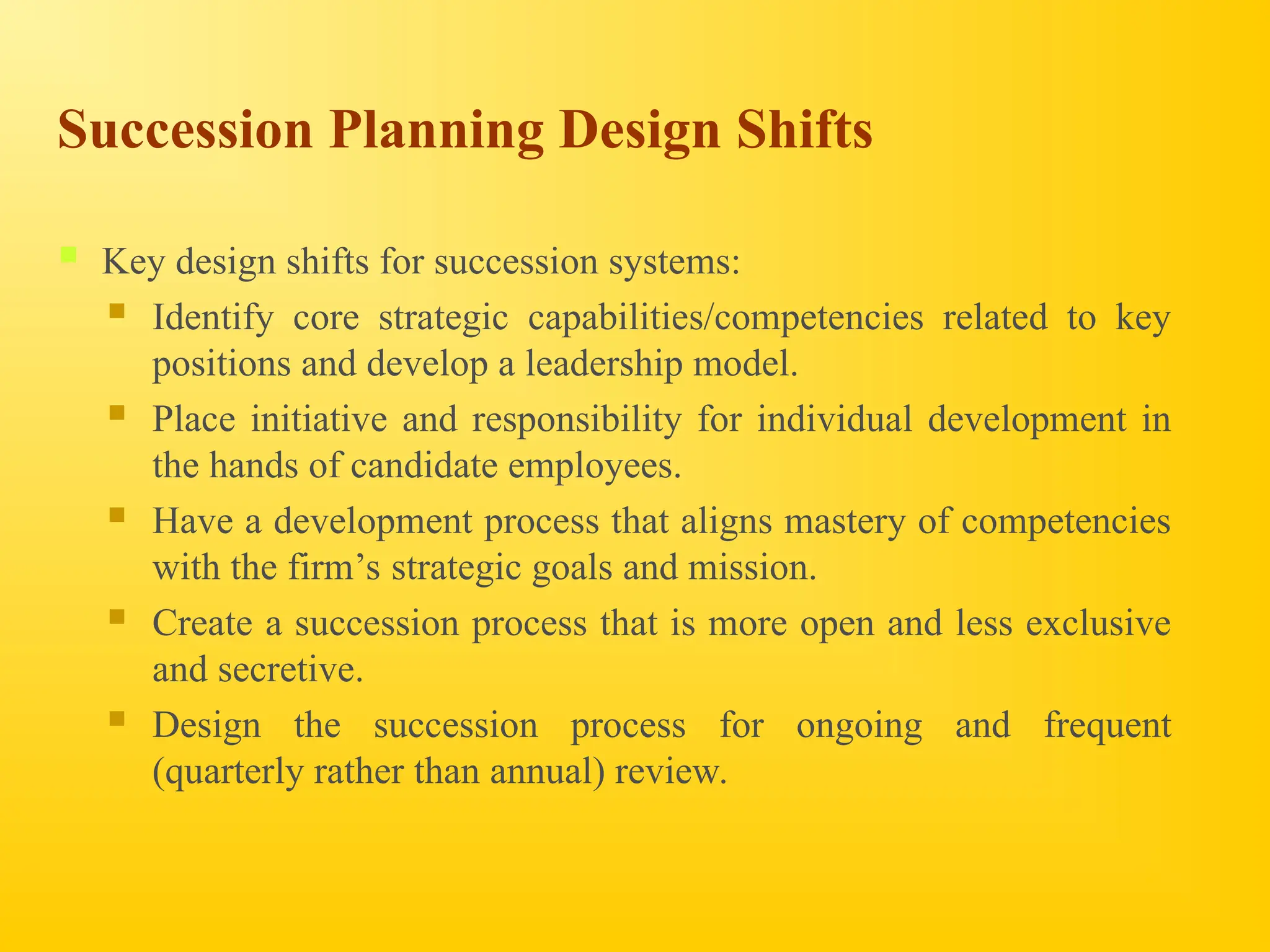 Succession Planning Design Shifts

Key design shifts for succession systems:

Identify core strategic capabilities/competencies related to key positions and develop a leadership model.

Place initiative and responsibility for individual development in the hands of candidate employees.

Have a development process that aligns mastery of competencies with the firm’s strategic goals and mission.

Create a succession process that is more open and less exclusive and secretive.

Design the succession process for ongoing and frequent (quarterly rather than annual) review.